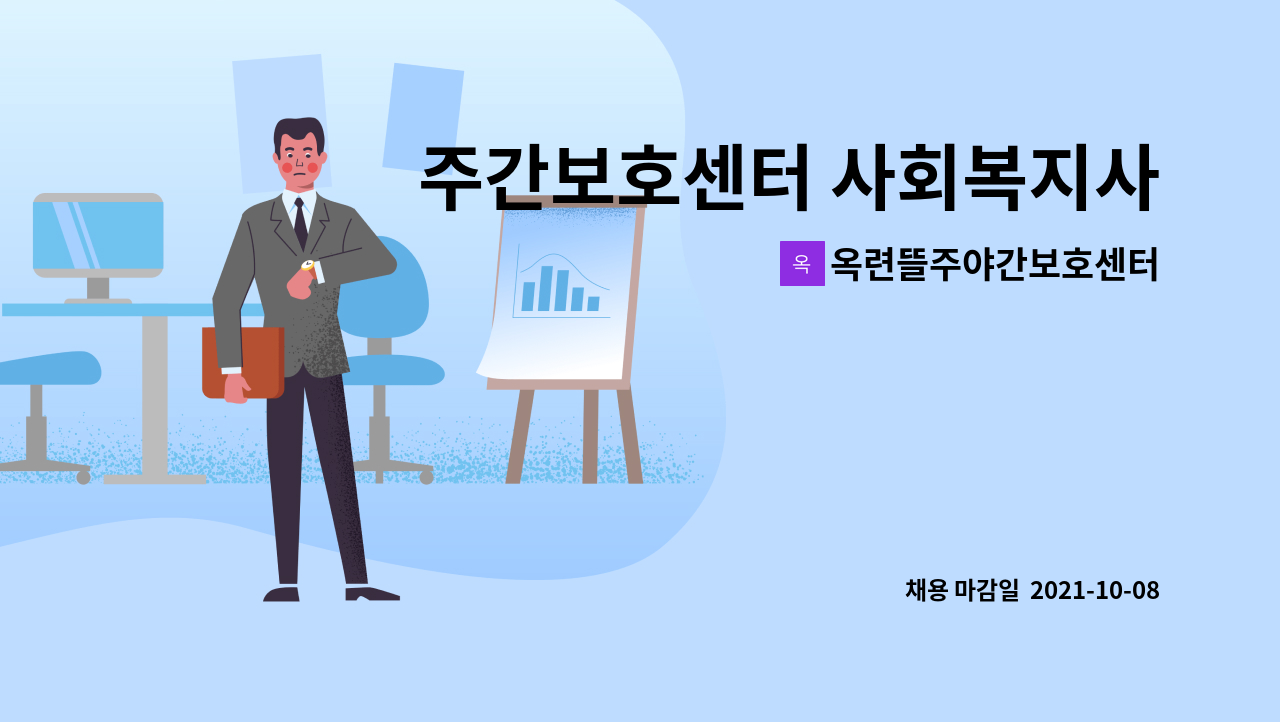 주간보호센터 사회복지사

옥 옥련뜰주야간보호센터

채용 마감일 2021-10-08